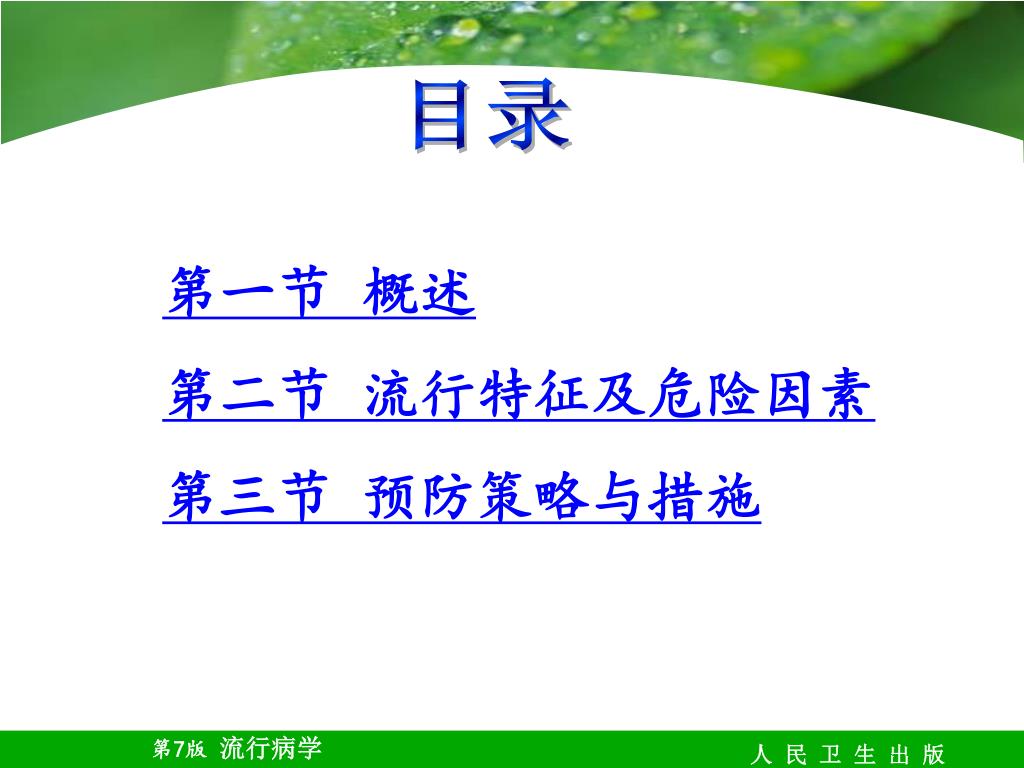 目录

第一节 概述

第二节 流行特征及危险因素

第三节 预防策略与措施

第7版 流行病学

人 民 卫 生 出 版